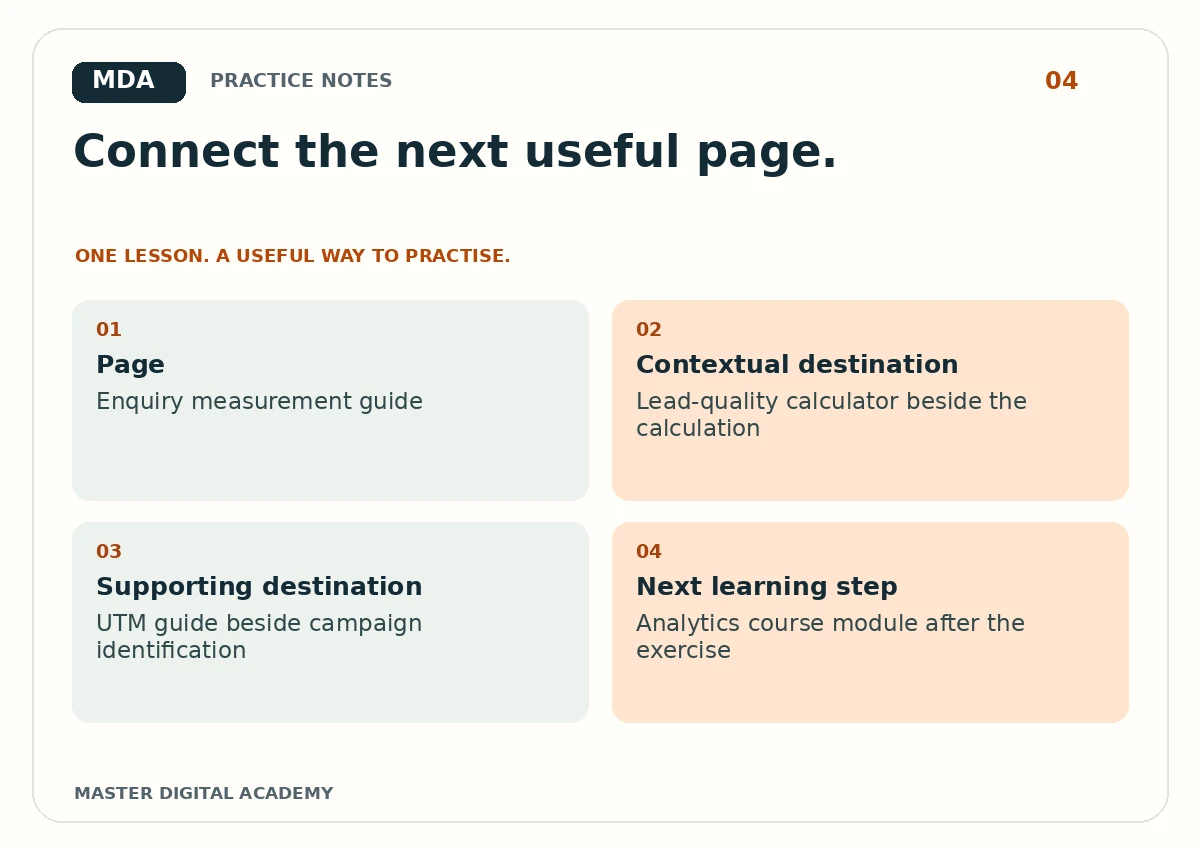 MDA PRACTICE NOTES 04

Connect the next useful page.

ONE LESSON. A USEFUL WAY TO PRACTISE.

01
Page
Enquiry measurement guide

02
Contextual destination
Lead-quality calculator beside the calculation

03
Supporting destination
UTM guide beside campaign identification

04
Next learning step
Analytics course module after the exercise

MASTER DIGITAL ACADEMY